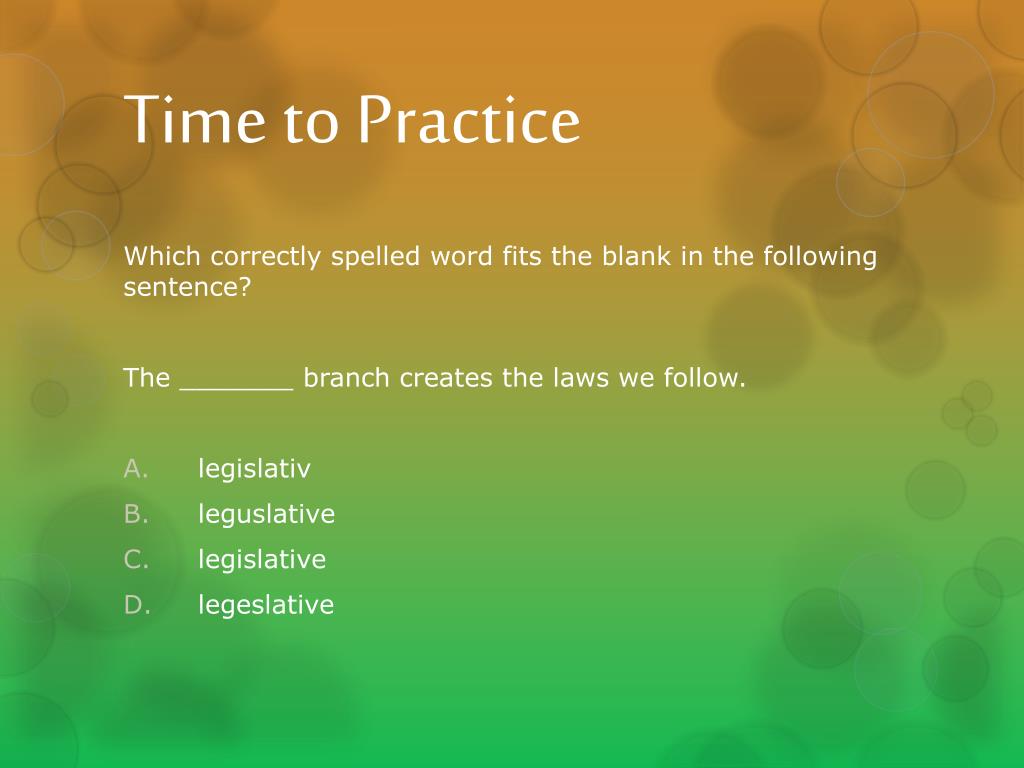 Time to Practice

Which correctly spelled word fits the blank in the following sentence?

The _______ branch creates the laws we follow.

A. legislativ
B. leguslative
C. legislative
D. legeslative